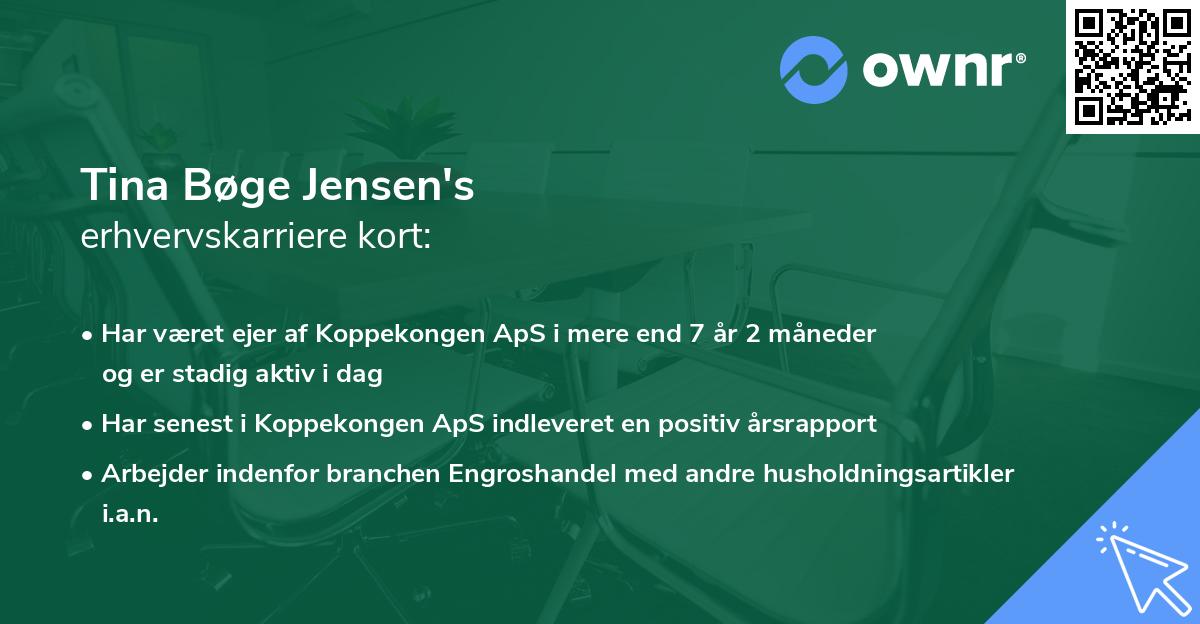 ownr®

Tina Bøge Jensen's
erhvervskarriere kort:

• Har været ejer af Koppekongen ApS i mere end 7 år 2 måneder og er stadig aktiv i dag

• Har senest i Koppekongen ApS indleveret en positiv årsrapport

• Arbejder indenfor branchen Engroshandel med andre husholdningsartikler i.a.n.